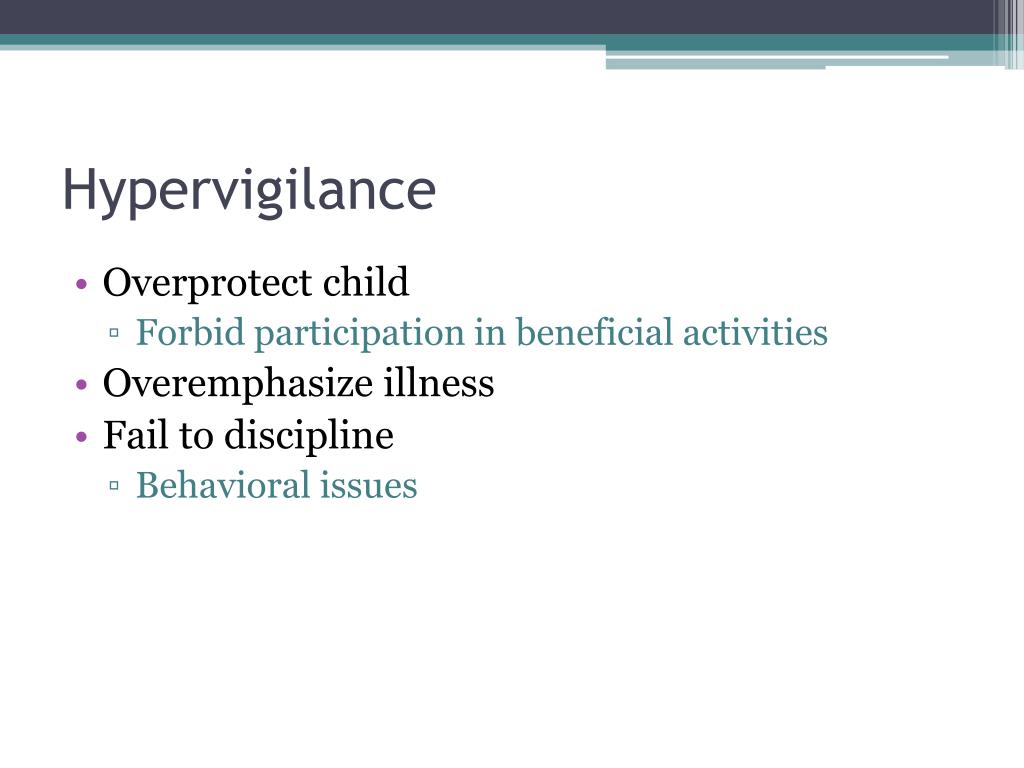 Hypervigilance

• Overprotect child
  ▫ Forbid participation in beneficial activities
• Overemphasize illness
• Fail to discipline
  ▫ Behavioral issues